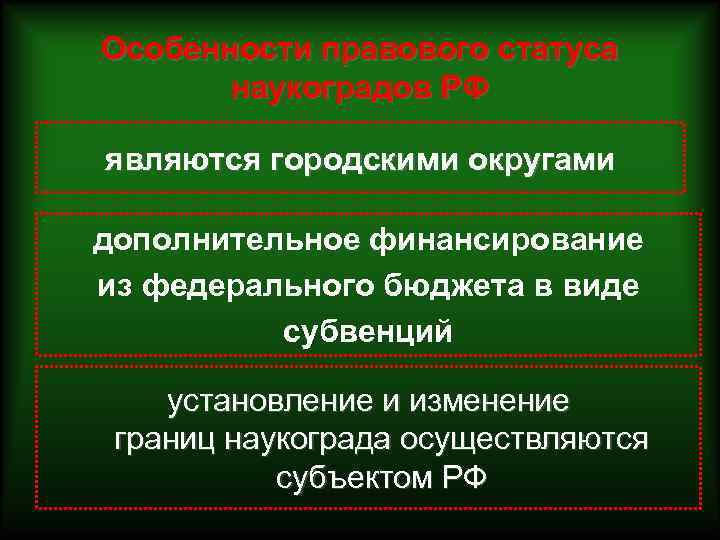 Особенности правового статуса наукоградов РФ

являются городскими округами

дополнительное финансирование из федерального бюджета в виде субвенций

установление и изменение границ наукограда осуществляются субъектом РФ